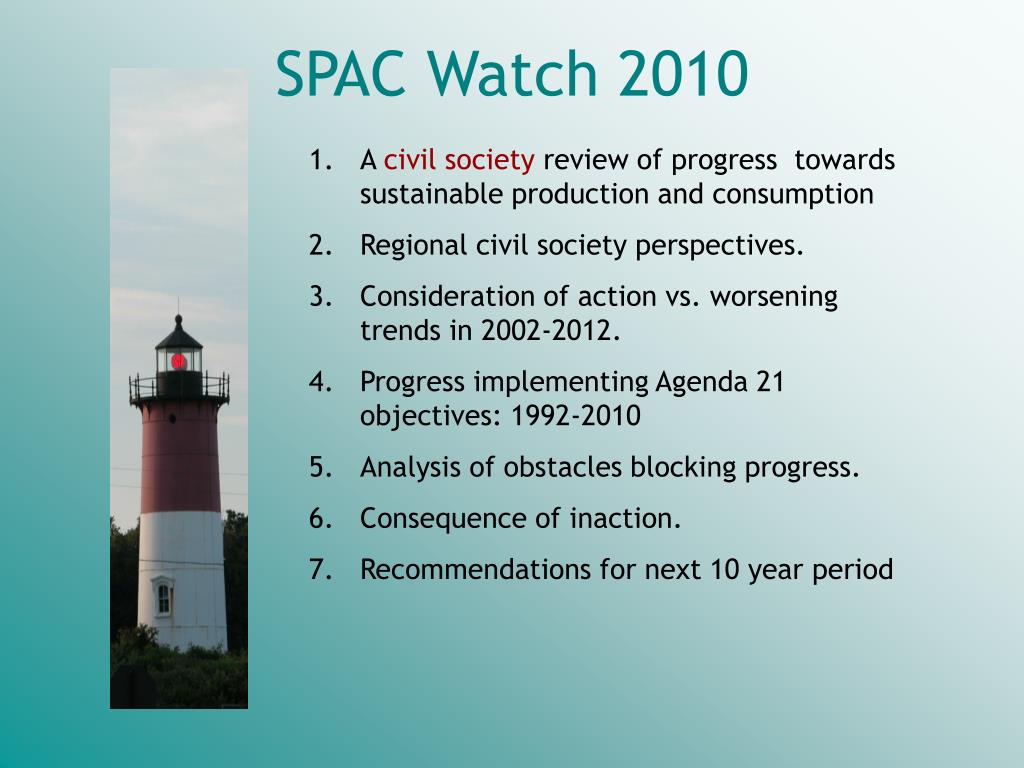 SPAC Watch 2010

1. A civil society review of progress towards sustainable production and consumption
2. Regional civil society perspectives.
3. Consideration of action vs. worsening trends in 2002-2012.
4. Progress implementing Agenda 21 objectives: 1992-2010
5. Analysis of obstacles blocking progress.
6. Consequence of inaction.
7. Recommendations for next 10 year period